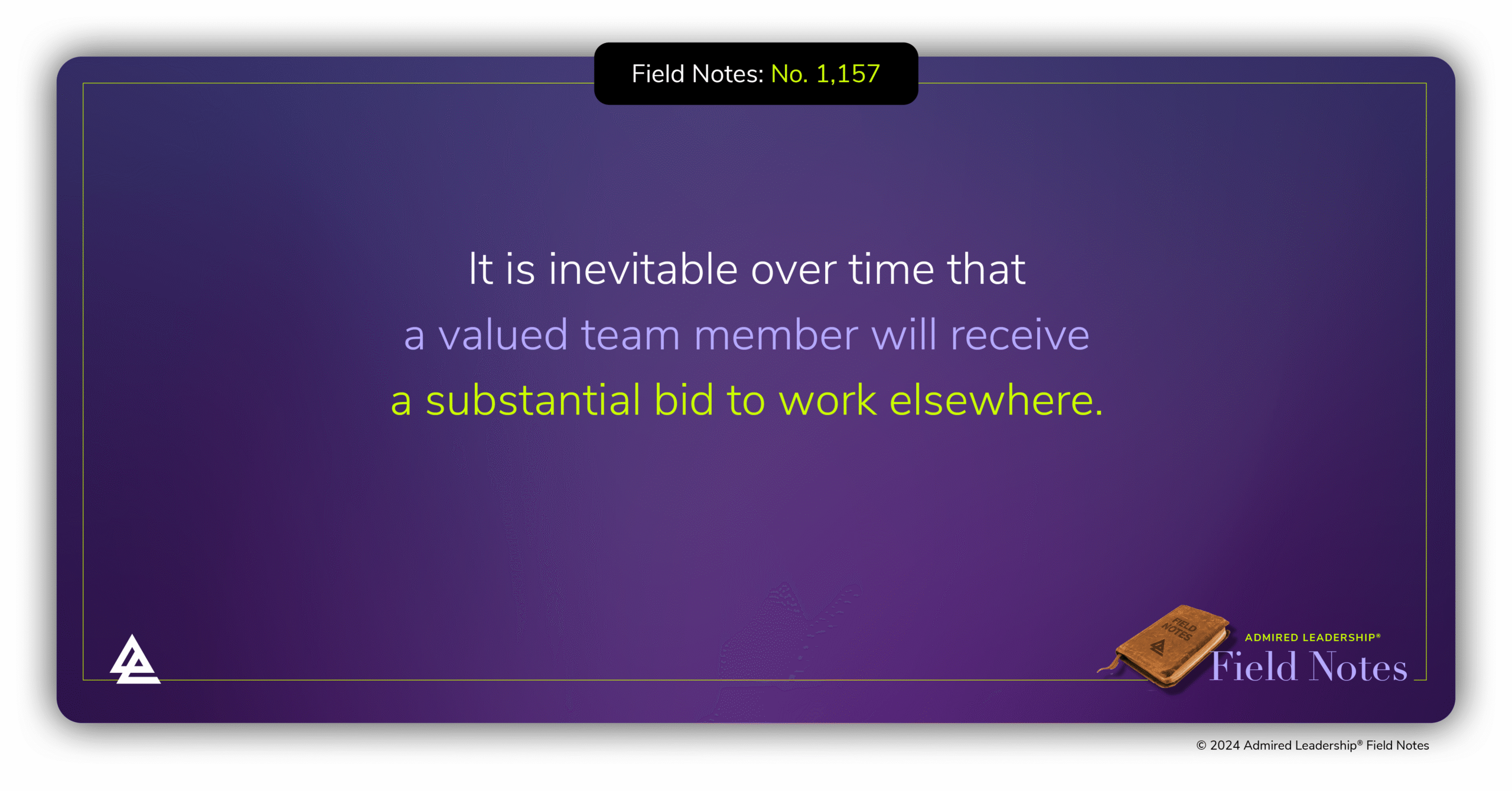 Field Notes: No. 1,157

It is inevitable over time that a valued team member will receive a substantial bid to work elsewhere.

FIELD NOTES

ADMIRED LEADERSHIP®
Field Notes

© 2024 Admired Leadership® Field Notes